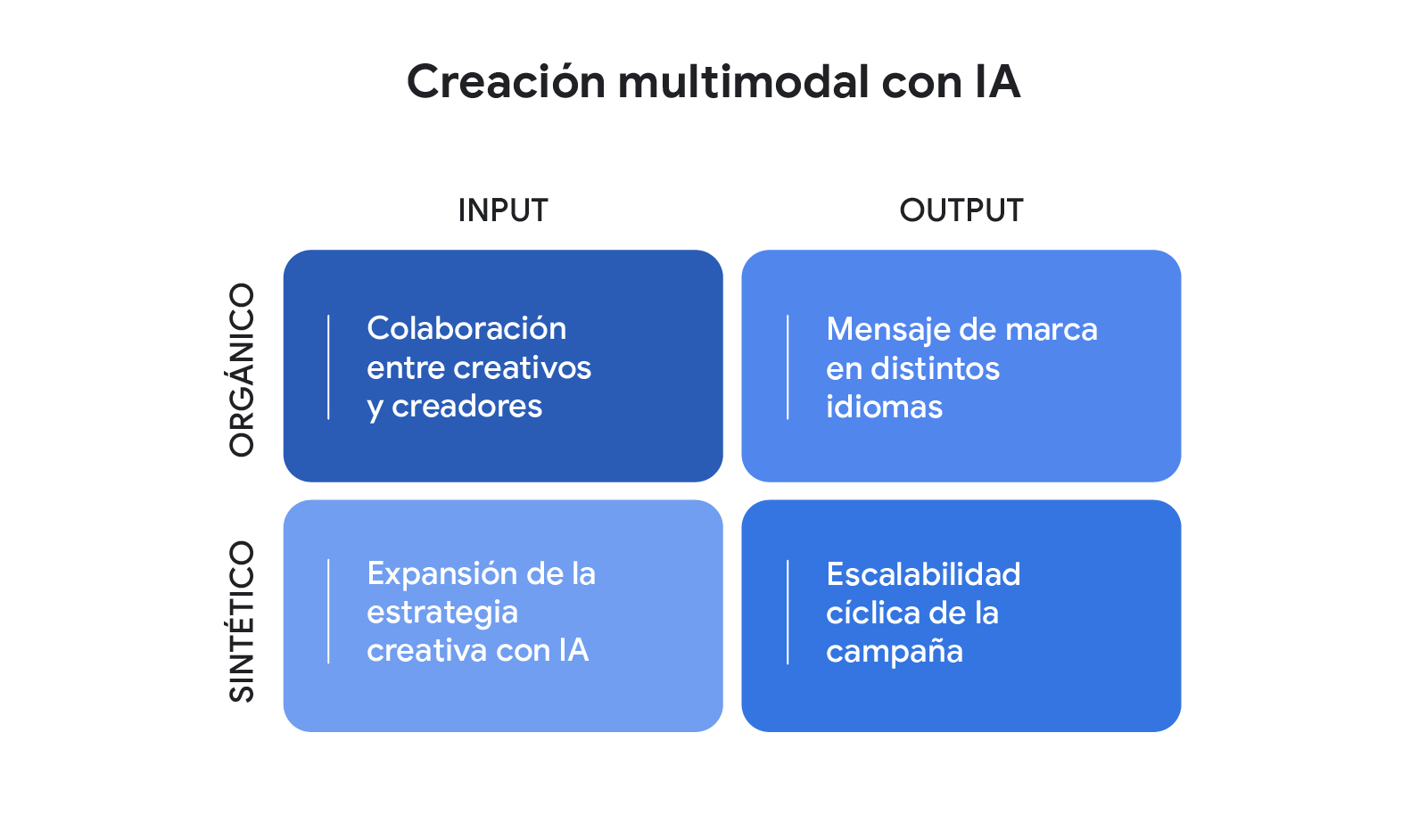 Creación multimodal con IA

|  | INPUT | OUTPUT |
|---|---|---|
| ORGÁNICO | Colaboración entre creativos y creadores | Mensaje de marca en distintos idiomas |
| SINTÉTICO | Expansión de la estrategia creativa con IA | Escalabilidad cíclica de la campaña |